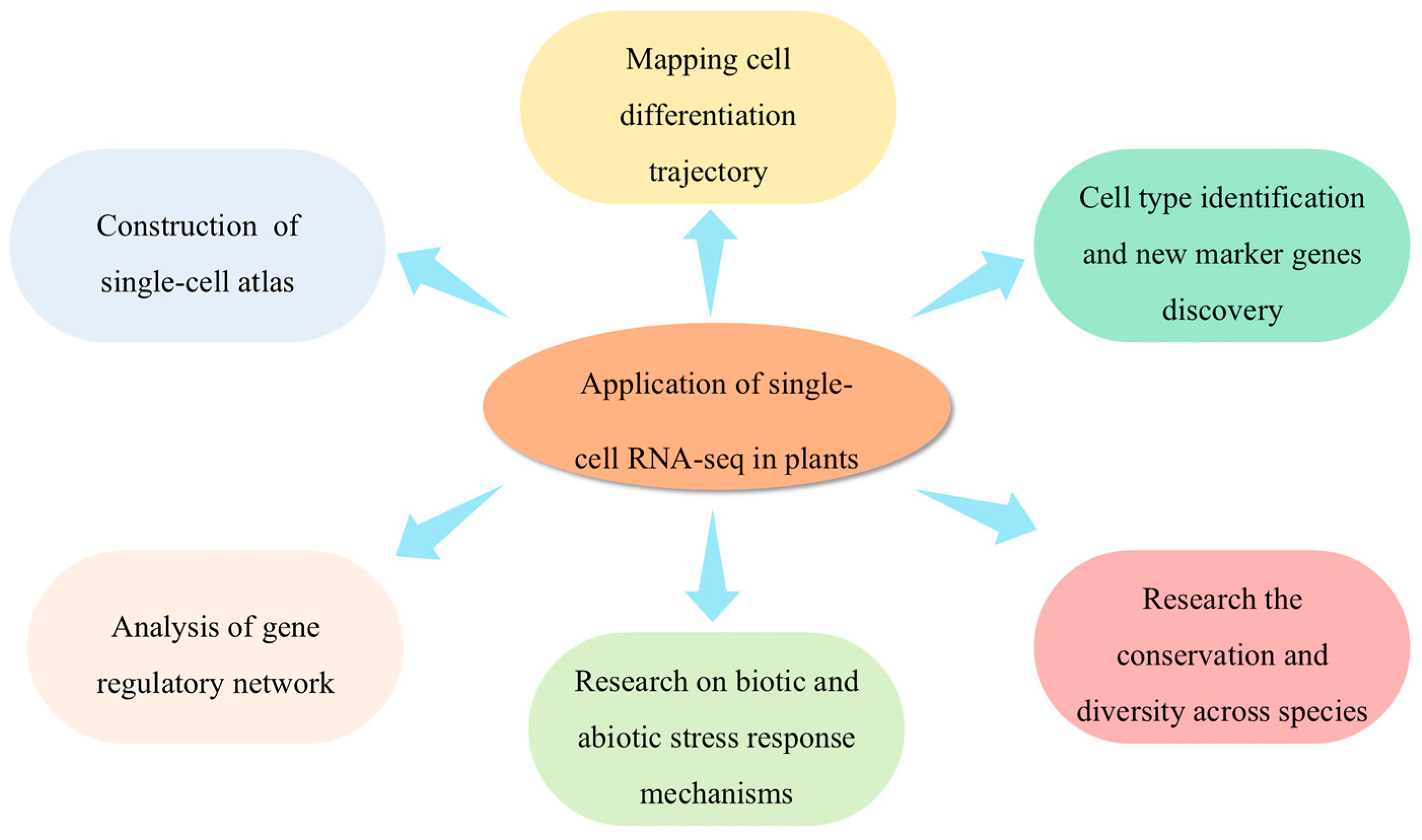 Mapping cell differentiation trajectory

Construction of single-cell atlas

Cell type identification and new marker genes discovery

Application of single-cell RNA-seq in plants

Analysis of gene regulatory network

Research on biotic and abiotic stress response mechanisms

Research the conservation and diversity across species